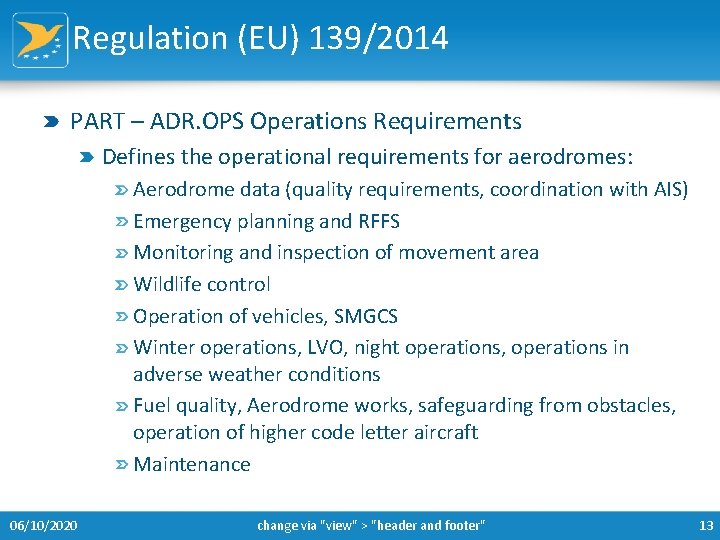 Regulation (EU) 139/2014

PART – ADR.OPS Operations Requirements

Defines the operational requirements for aerodromes:

Aerodrome data (quality requirements, coordination with AIS)

Emergency planning and RFFS

Monitoring and inspection of movement area

Wildlife control

Operation of vehicles, SMGCS

Winter operations, LVO, night operations, operations in adverse weather conditions

Fuel quality, Aerodrome works, safeguarding from obstacles, operation of higher code letter aircraft

Maintenance

06/10/2020 change via "view" > "header and footer" 13